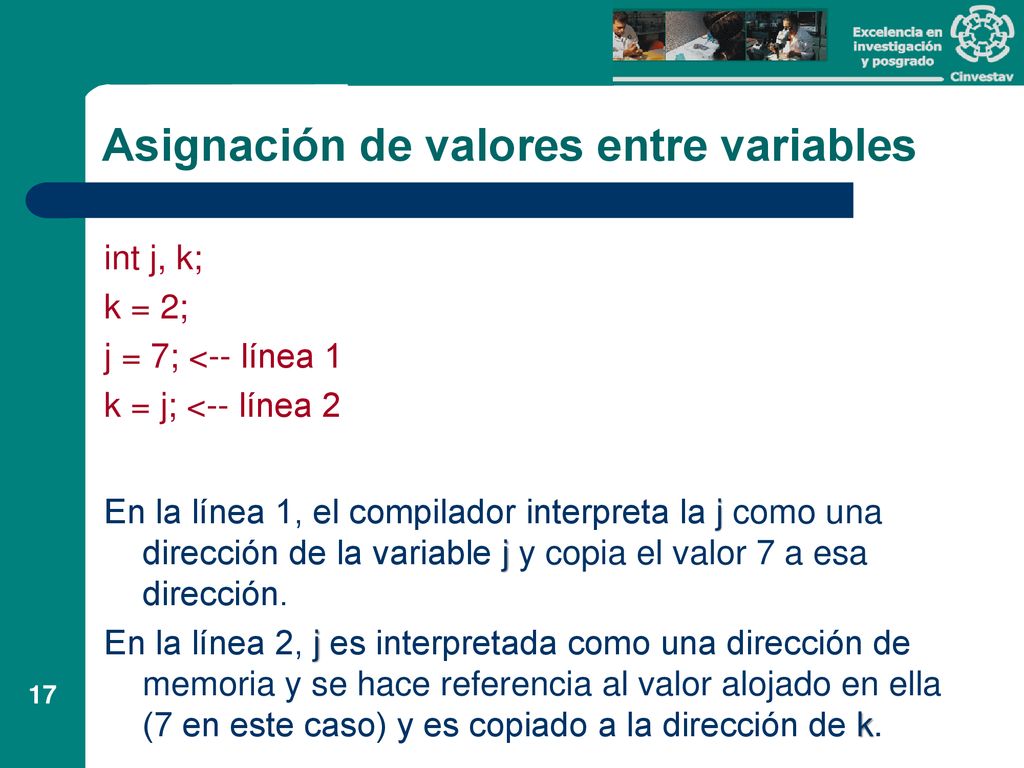 Excelencia en investigación y posgrado

Cinvestav

Asignación de valores entre variables

int j, k;

k = 2;

j = 7; <-- línea 1

k = j; <-- línea 2

En la línea 1, el compilador interpreta la j como una dirección de la variable j y copia el valor 7 a esa dirección.

En la línea 2, j es interpretada como una dirección de memoria y se hace referencia al valor alojado en ella (7 en este caso) y es copiado a la dirección de k.

17